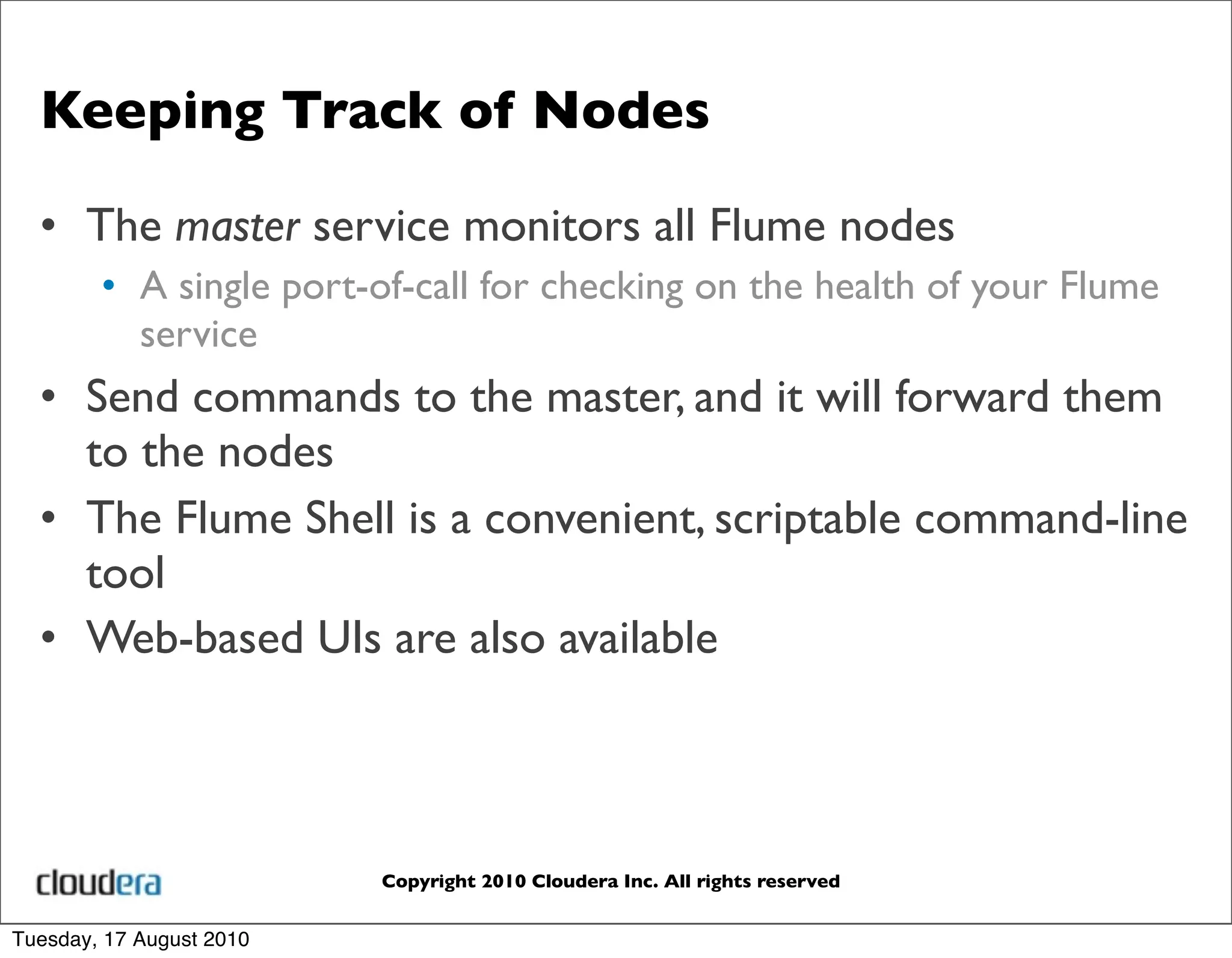 Keeping Track of Nodes

• The master service monitors all Flume nodes
  • A single port-of-call for checking on the health of your Flume service
• Send commands to the master, and it will forward them to the nodes
• The Flume Shell is a convenient, scriptable command-line tool
• Web-based UIs are also available

cloudera

Copyright 2010 Cloudera Inc. All rights reserved

Tuesday, 17 August 2010